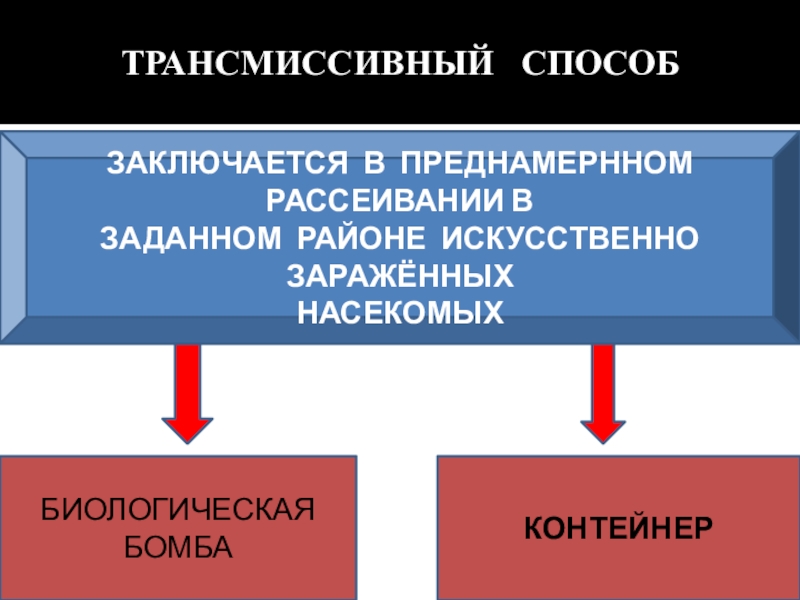 ТРАНСМИССИВНЫЙ СПОСОБ

ЗАКЛЮЧАЕТСЯ В ПРЕДНАМЕРННОМ РАССЕИВАНИИ В ЗАДАННОМ РАЙОНЕ ИСКУССТВЕННО ЗАРАЖЁННЫХ НАСЕКОМЫХ

БИОЛОГИЧЕСКАЯ БОМБА

КОНТЕЙНЕР